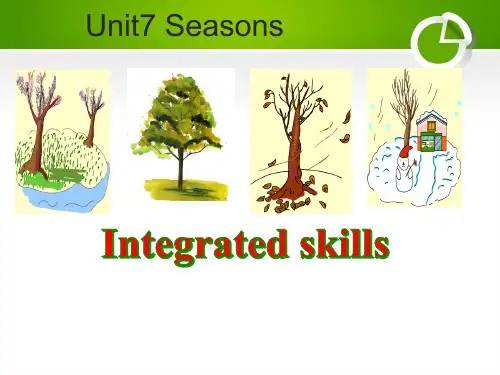 Unit7 Seasons

Integrated skills